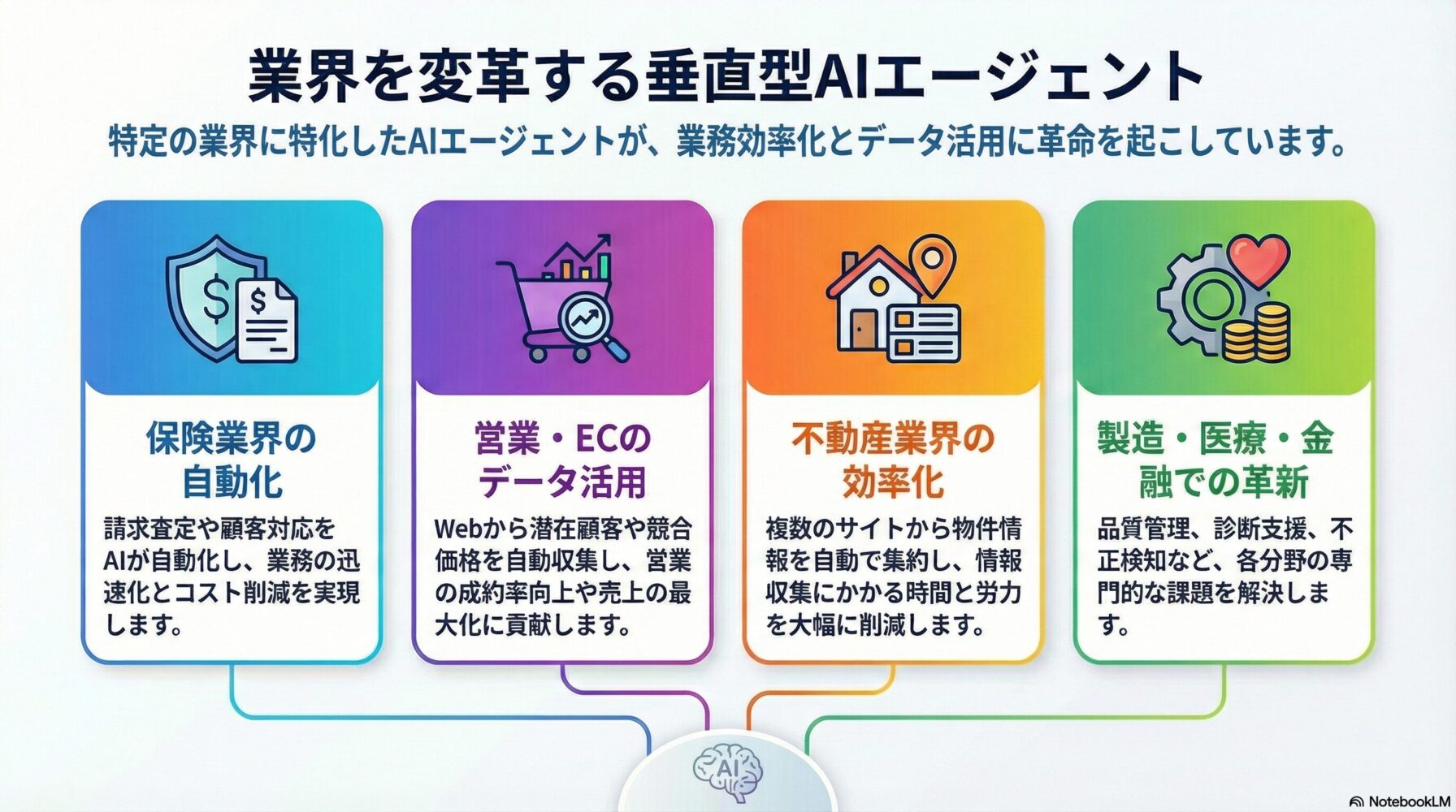 業界を変革する垂直型AIエージェント

特定の業界に特化したAIエージェントが、業務効率化とデータ活用に革命を起こしています。

保険業界の自動化

請求査定や顧客対応をAIが自動化し、業務の迅速化とコスト削減を実現します。

営業・ECのデータ活用

Webから潜在顧客や競合価格を自動収集し、営業の成約率向上や売上の最大化に貢献します。

不動産業界の効率化

複数のサイトから物件情報を自動で集約し、情報収集にかかる時間と労力を大幅に削減します。

製造・医療・金融での革新

品質管理、診断支援、不正検知など、各分野の専門的な課題を解決します。

AI

NotebookLM